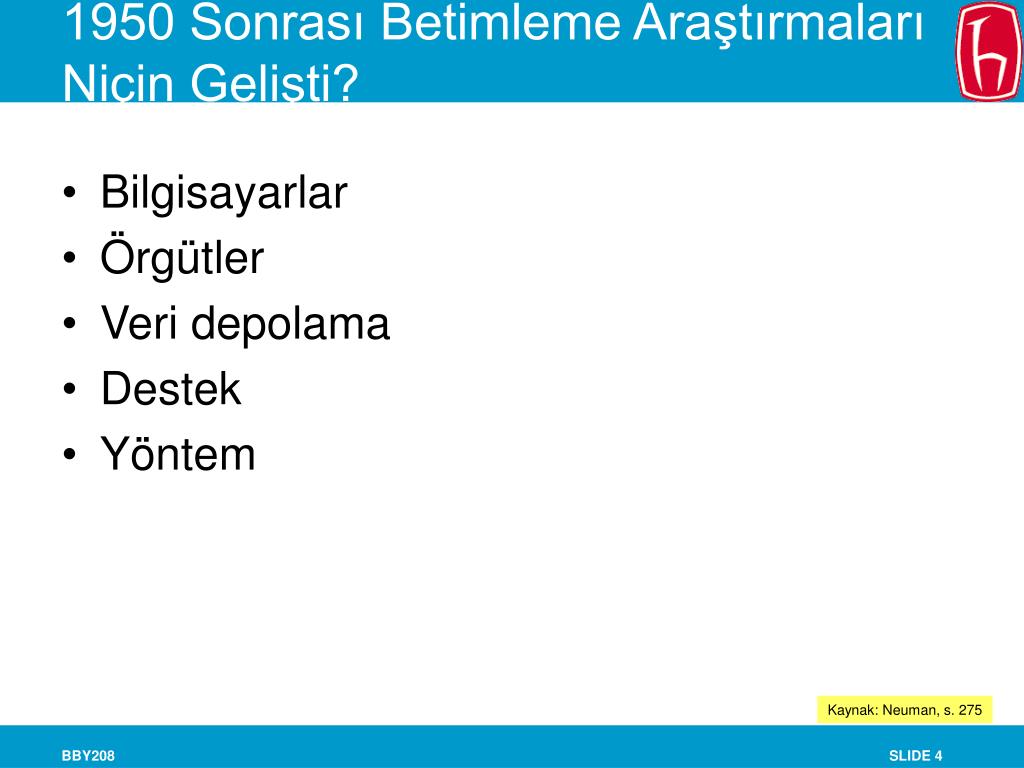 1950 Sonrası Betimleme Araştırmaları Niçin Gelişti?

• Bilgisayarlar
• Örgütler
• Veri depolama
• Destek
• Yöntem

Kaynak: Neuman, s. 275

BBY208

SLIDE 4